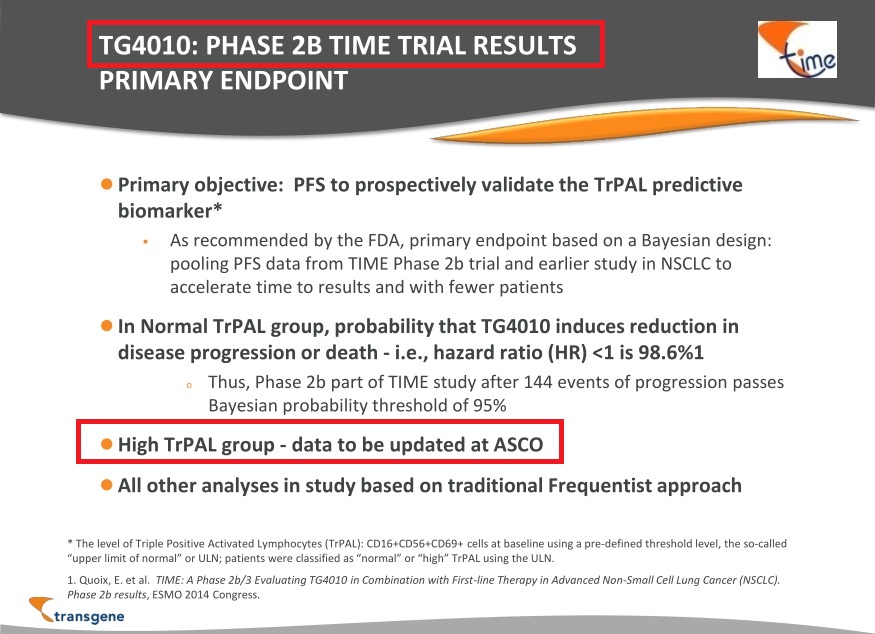 TG4010: PHASE 2B TIME TRIAL RESULTS
PRIMARY ENDPOINT

time

Primary objective: PFS to prospectively validate the TrPAL predictive biomarker*

As recommended by the FDA, primary endpoint based on a Bayesian design: pooling PFS data from TIME Phase 2b trial and earlier study in NSCLC to accelerate time to results and with fewer patients

In Normal TrPAL group, probability that TG4010 induces reduction in disease progression or death - i.e., hazard ratio (HR) <1 is 98.6%1

Thus, Phase 2b part of TIME study after 144 events of progression passes Bayesian probability threshold of 95%

High TrPAL group - data to be updated at ASCO

All other analyses in study based on traditional Frequentist approach

* The level of Triple Positive Activated Lymphocytes (TrPAL): CD16+CD56+CD69+ cells at baseline using a pre-defined threshold level, the so-called "upper limit of normal" or ULN; patients were classified as "normal" or "high" TrPAL using the ULN.

1. Quoix, E. et al. TIME: A Phase 2b/3 Evaluating TG4010 in Combination with First-line Therapy in Advanced Non-Small Cell Lung Cancer (NSCLC). Phase 2b results, ESMO 2014 Congress.

transgene